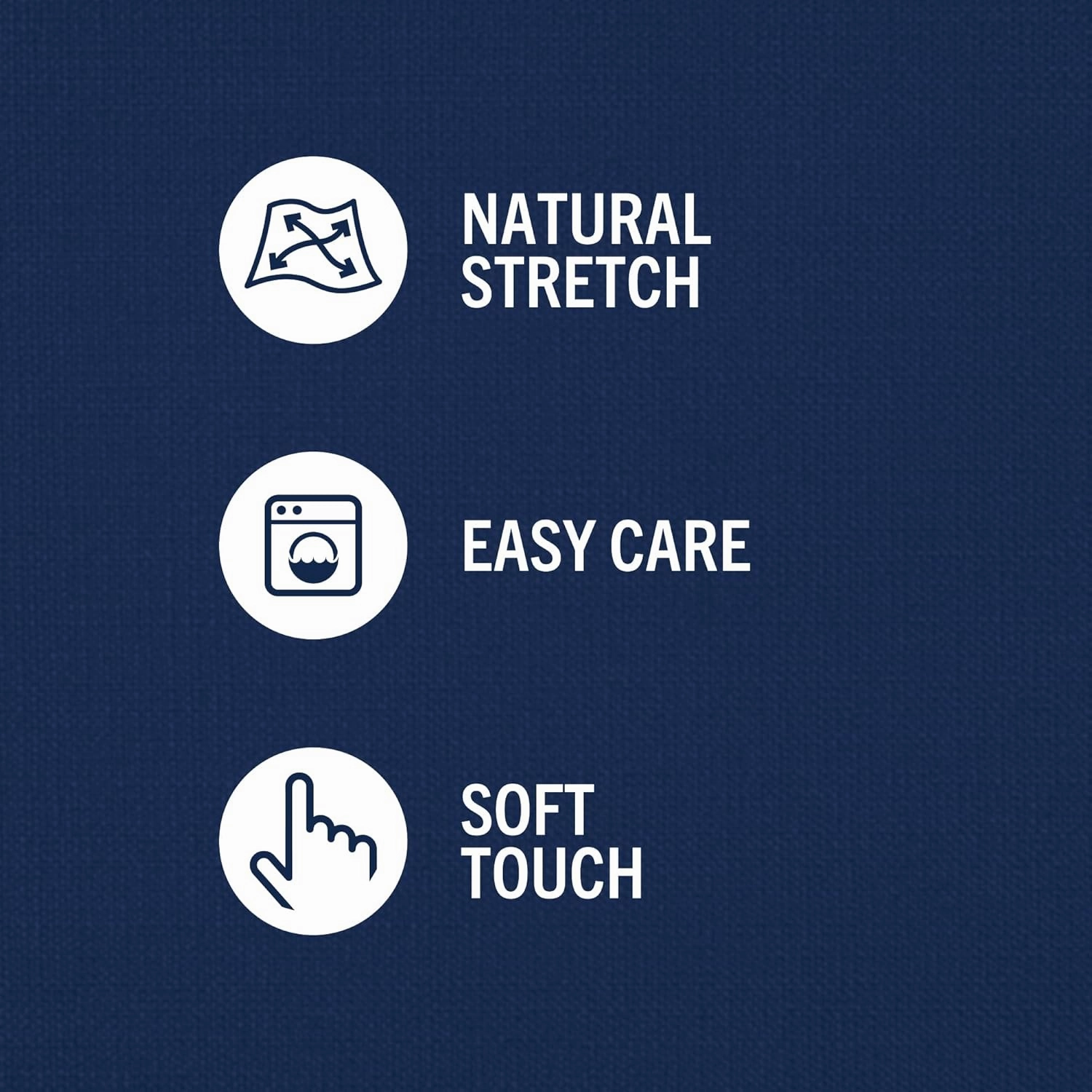 NATURAL STRETCH

EASY CARE

SOFT TOUCH